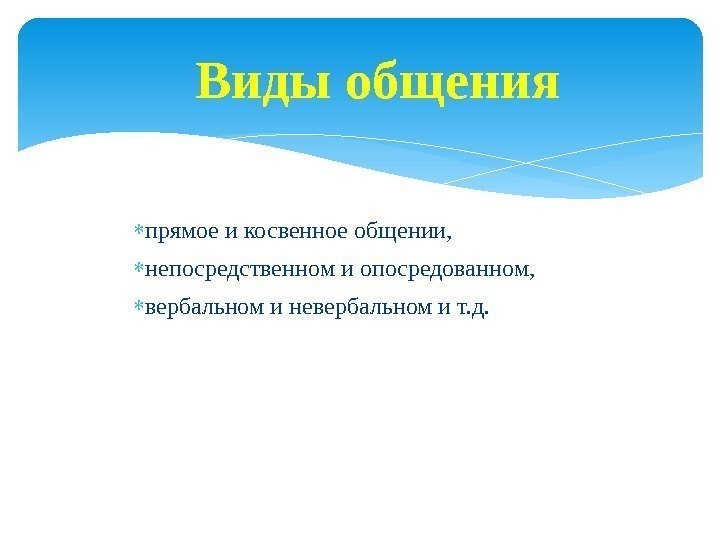 Виды общения

*прямое и косвенное общении,
*непосредственном и опосредованном,
*вербальном и невербальном и т.д.